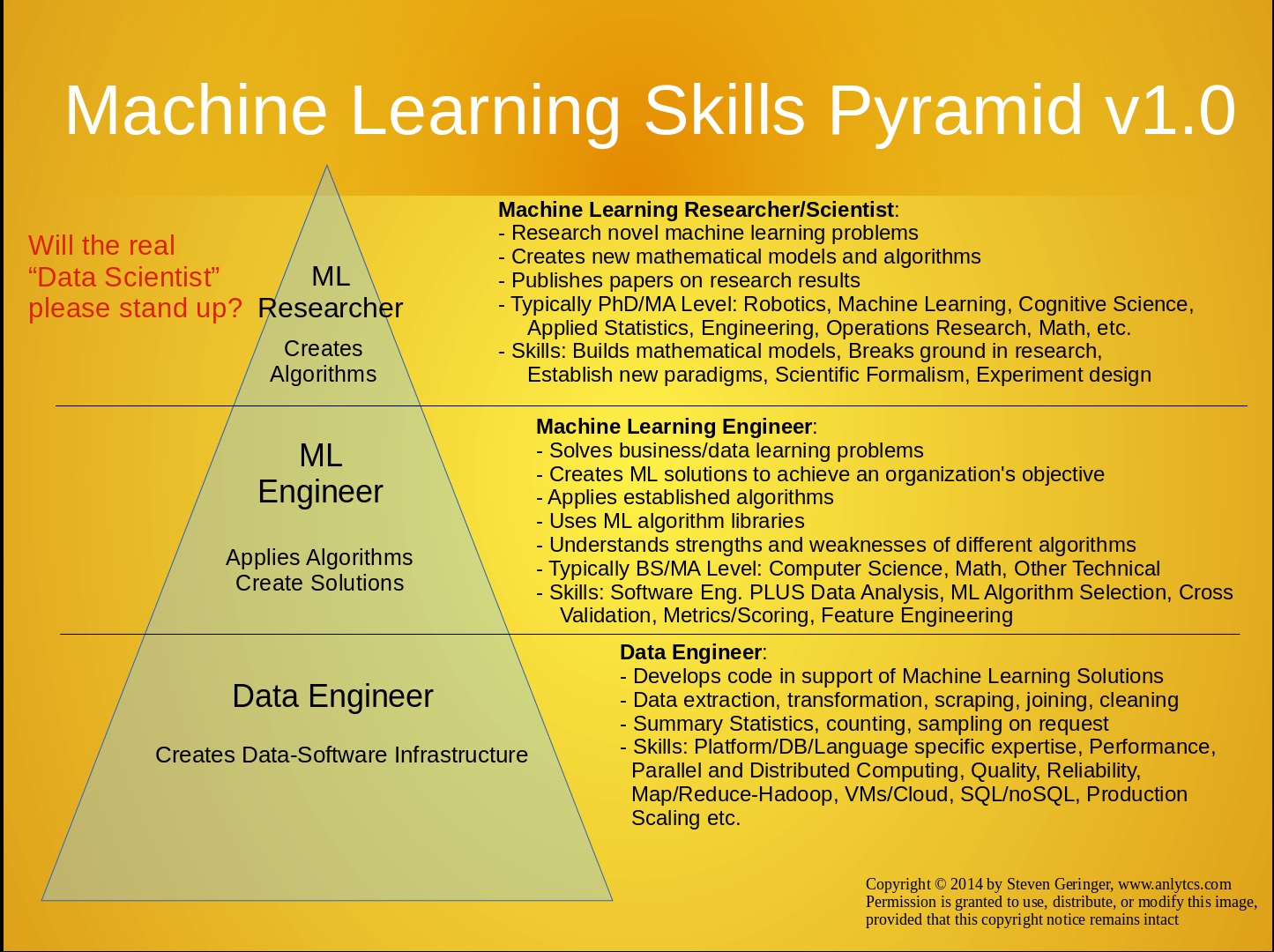 Machine Learning Skills Pyramid v1.0

Will the real "Data Scientist" please stand up?

ML Researcher

Creates Algorithms

Machine Learning Researcher/Scientist:
- Research novel machine learning problems
- Creates new mathematical models and algorithms
- Publishes papers on research results
- Typically PhD/MA Level: Robotics, Machine Learning, Cognitive Science, Applied Statistics, Engineering, Operations Research, Math, etc.
- Skills: Builds mathematical models, Breaks ground in research, Establish new paradigms, Scientific Formalism, Experiment design

ML Engineer

Applies Algorithms
Create Solutions

Machine Learning Engineer:
- Solves business/data learning problems
- Creates ML solutions to achieve an organization's objective
- Applies established algorithms
- Uses ML algorithm libraries
- Understands strengths and weaknesses of different algorithms
- Typically BS/MA Level: Computer Science, Math, Other Technical
- Skills: Software Eng. PLUS Data Analysis, ML Algorithm Selection, Cross Validation, Metrics/Scoring, Feature Engineering

Data Engineer

Creates Data-Software Infrastructure

Data Engineer:
- Develops code in support of Machine Learning Solutions
- Data extraction, transformation, scraping, joining, cleaning
- Summary Statistics, counting, sampling on request
- Skills: Platform/DB/Language specific expertise, Performance, Parallel and Distributed Computing, Quality, Reliability, Map/Reduce-Hadoop, VMs/Cloud, SQL/noSQL, Production Scaling etc.

Copyright © 2014 by Steven Geringer, www.anlytcs.com
Permission is granted to use, distribute, or modify this image, provided that this copyright notice remains intact